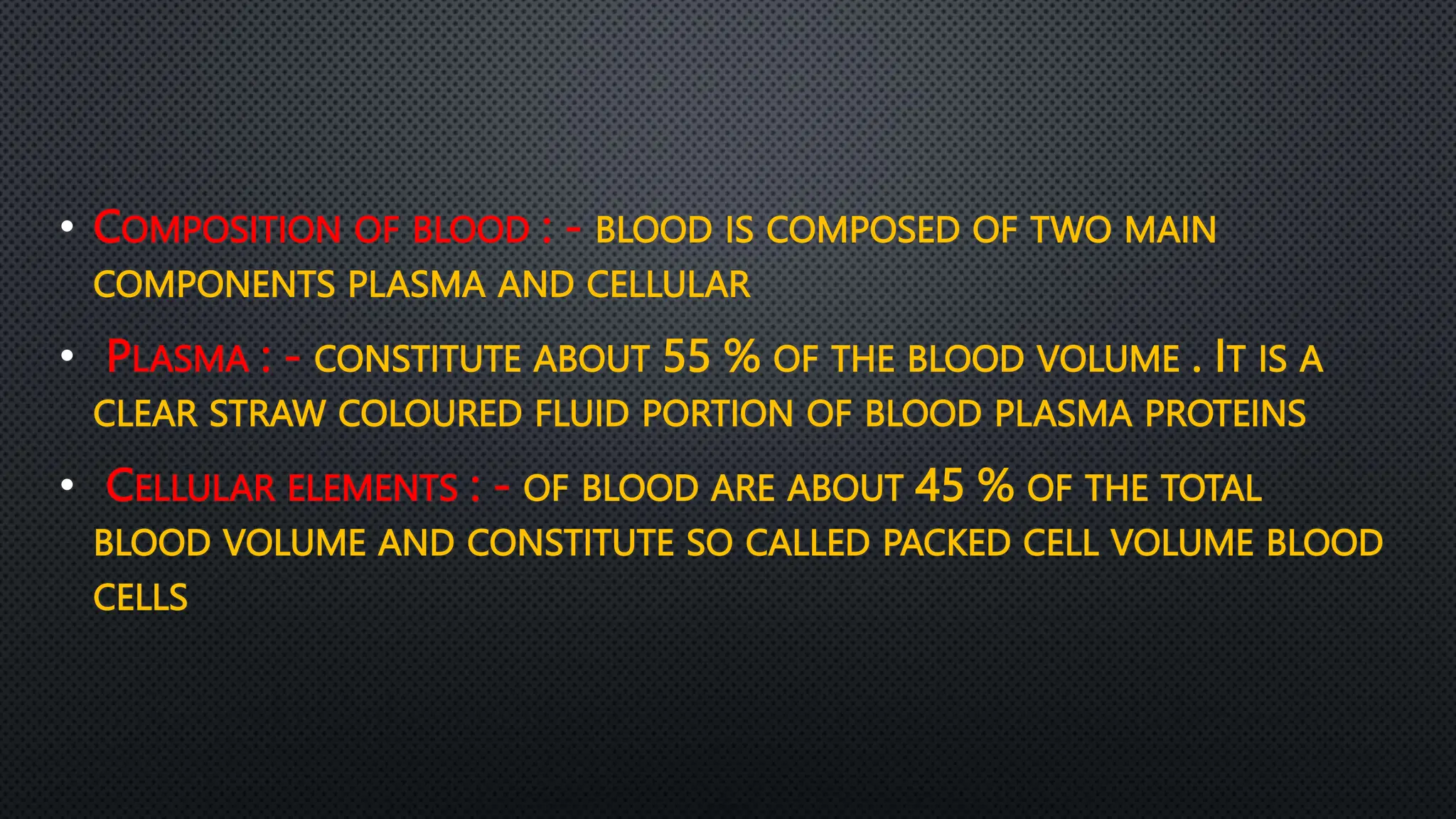 • Composition of blood : - blood is composed of two main components plasma and cellular

• Plasma : - constitute about 55 % of the blood volume . It is a clear straw coloured fluid portion of blood plasma proteins

• Cellular elements : - of blood are about 45 % of the total blood volume and constitute so called packed cell volume blood cells